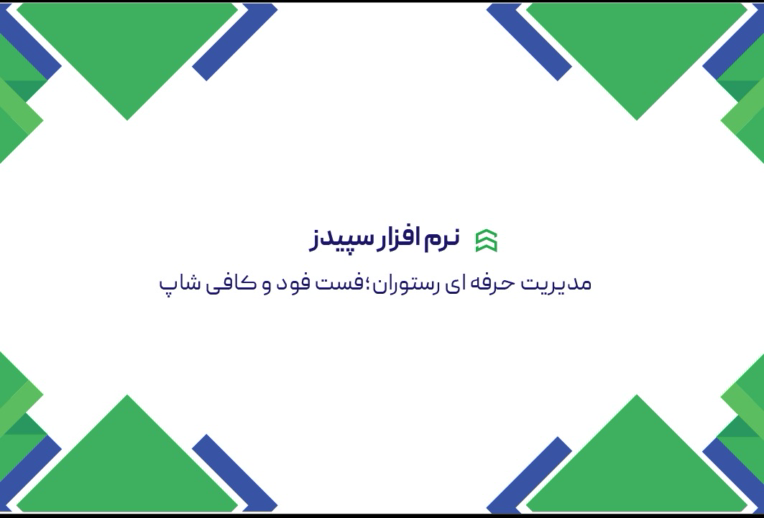 نرم افزار سپیدز

مدیریت حرفه ای رستوران؛فست فود و کافی شاپ